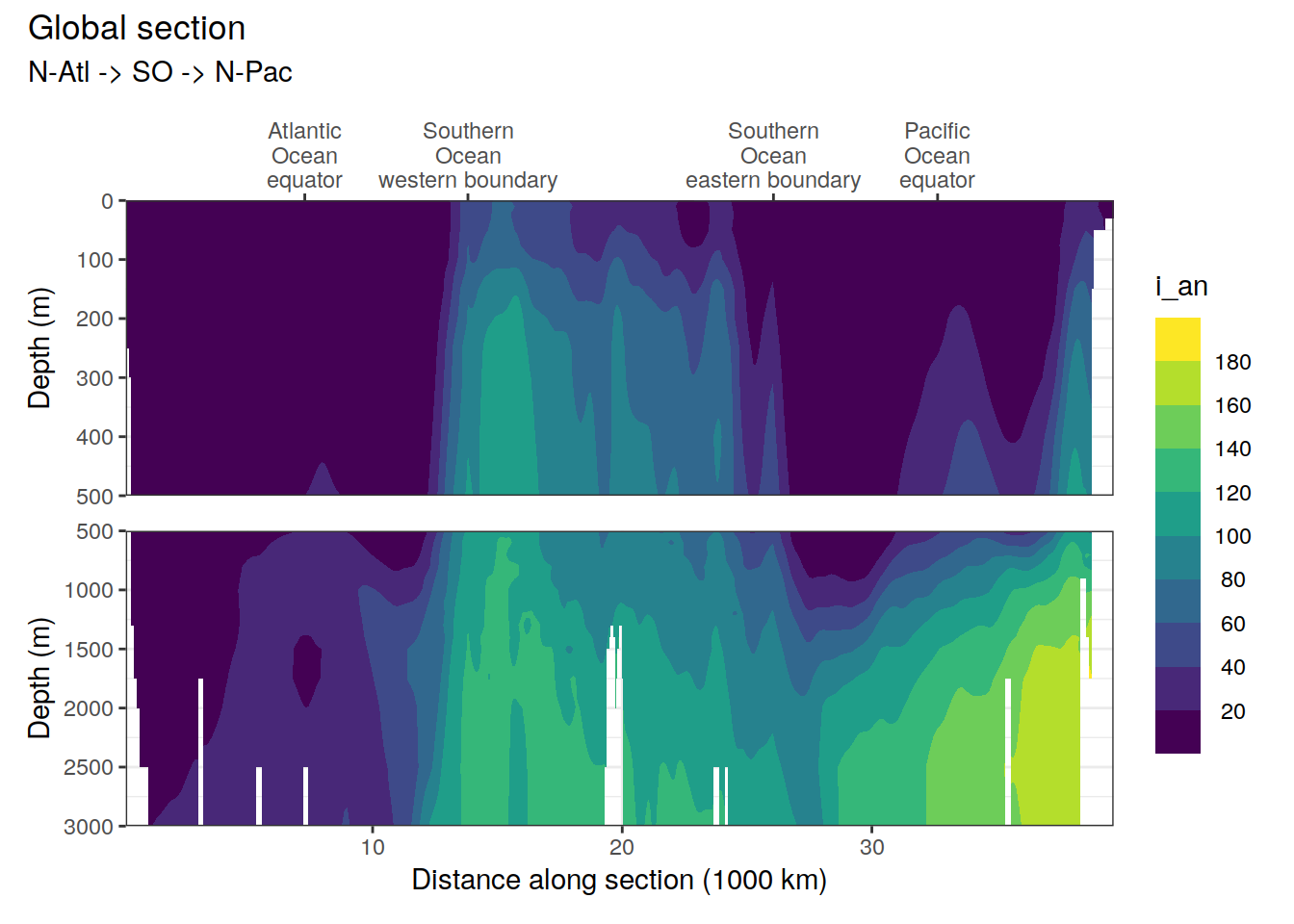 Global section
N-Atl -> SO -> N-Pac

Atlantic Ocean equator
Southern Ocean western boundary
Southern Ocean eastern boundary
Pacific Ocean equator

Depth (m)
0
100
200
300
400
500

Depth (m)
500
1000
1500
2000
2500
3000

10
20
30
Distance along section (1000 km)

i_an
180
160
140
120
100
80
60
40
20